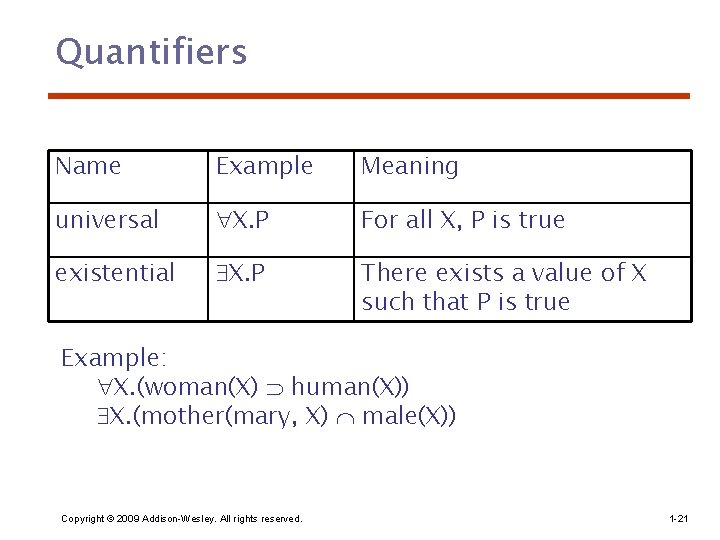 Quantifiers

| Name | Example | Meaning |
|---|---|---|
| universal | $\forall X.P$ | For all X, P is true |
| existential | $\exists X.P$ | There exists a value of X such that P is true |

Example:
$\forall X.(woman(X) \supset human(X))$
$\exists X.(mother(mary, X) \cap male(X))$

Copyright © 2009 Addison-Wesley. All rights reserved.

1-21